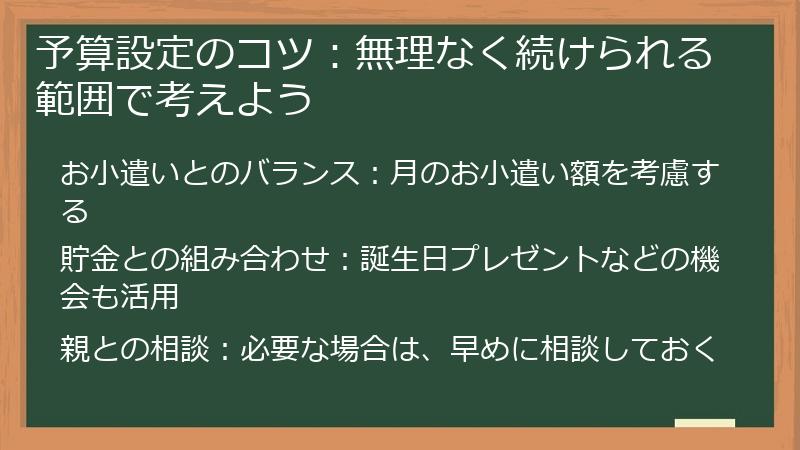 予算設定のコツ：無理なく続けられる範囲で考えよう

お小遣いとのバランス：月のお小遣い額を考慮する

貯金との組み合わせ：誕生日プレゼントなどの機会も活用

親との相談：必要な場合は、早めに相談しておく